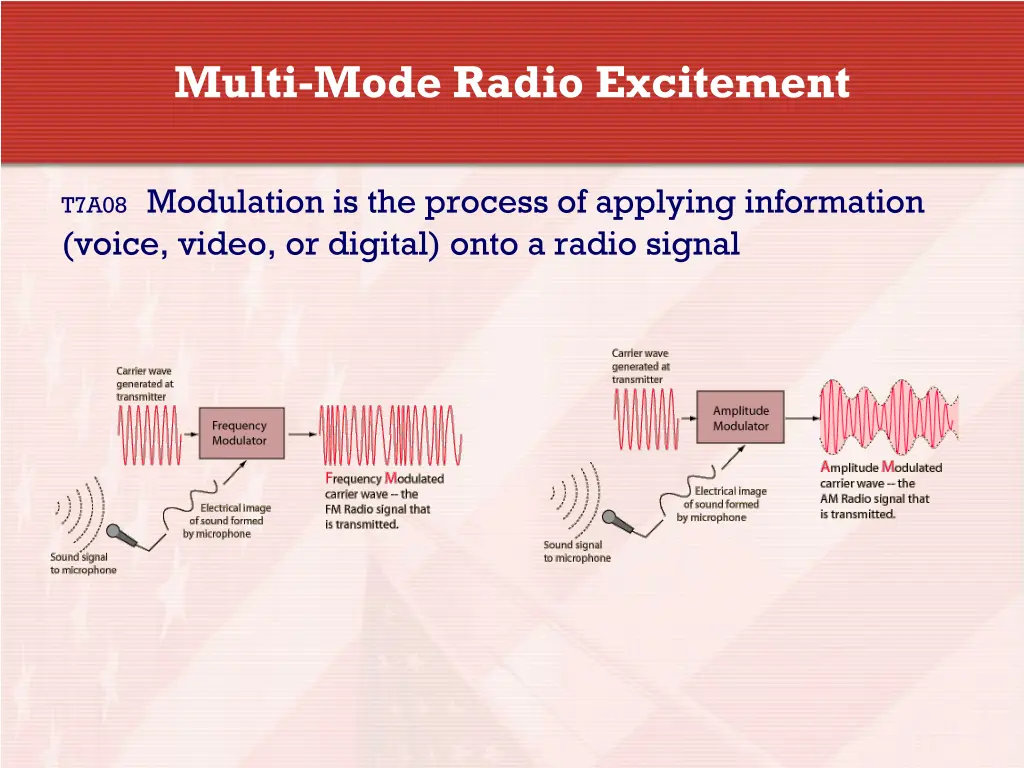 Multi-Mode Radio Excitement

T7A08 Modulation is the process of applying information (voice, video, or digital) onto a radio signal

Carrier wave generated at transmitter

Frequency Modulator

Frequency Modulated carrier wave -- the FM Radio signal that is transmitted.

Electrical image of sound formed by microphone

Sound signal to microphone

Carrier wave generated at transmitter

Amplitude Modulator

Amplitude Modulated carrier wave -- the AM Radio signal that is transmitted.

Electrical image of sound formed by microphone

Sound signal to microphone